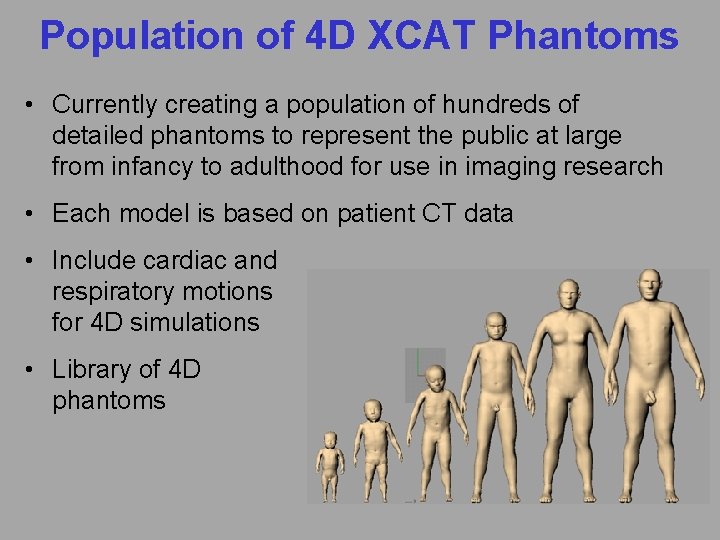 Population of 4D XCAT Phantoms

• Currently creating a population of hundreds of detailed phantoms to represent the public at large from infancy to adulthood for use in imaging research

• Each model is based on patient CT data

• Include cardiac and respiratory motions for 4D simulations

• Library of 4D phantoms